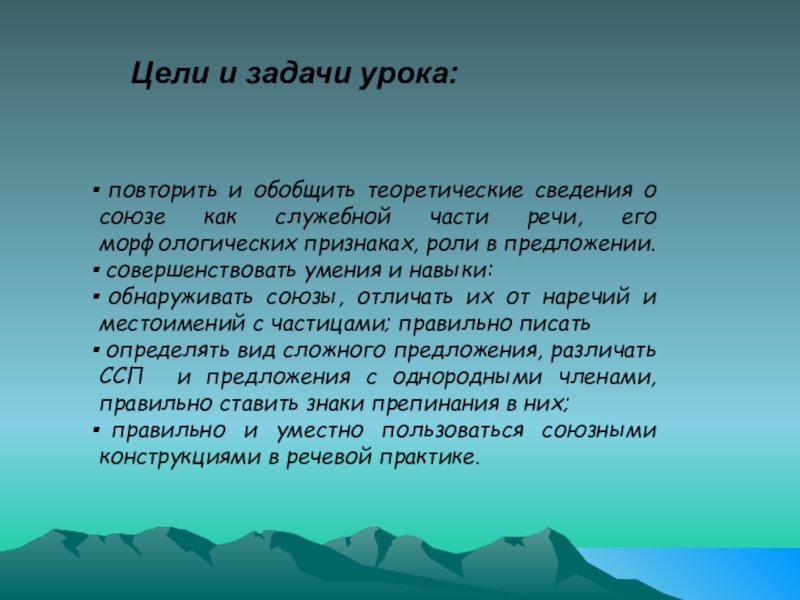 Цели и задачи урока:

▪ повторить и обобщить теоретические сведения о союзе как служебной части речи, его морфологических признаках, роли в предложении.
▪ совершенствовать умения и навыки:
▪ обнаруживать союзы, отличать их от наречий и местоимений с частицами; правильно писать
▪ определять вид сложного предложения, различать ССП и предложения с однородными членами, правильно ставить знаки препинания в них;
▪ правильно и уместно пользоваться союзными конструкциями в речевой практике.